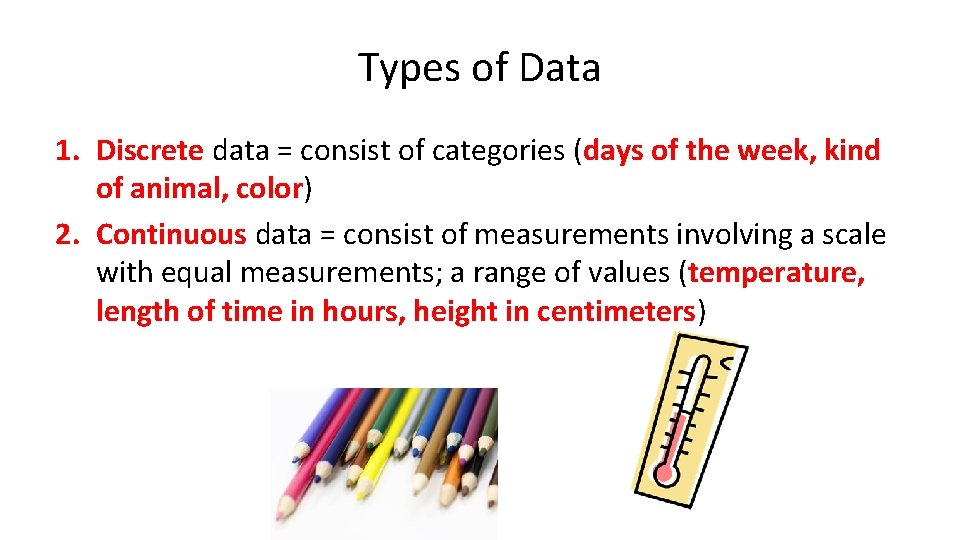 Types of Data

1. Discrete data = consist of categories (days of the week, kind of animal, color)
2. Continuous data = consist of measurements involving a scale with equal measurements; a range of values (temperature, length of time in hours, height in centimeters)

C